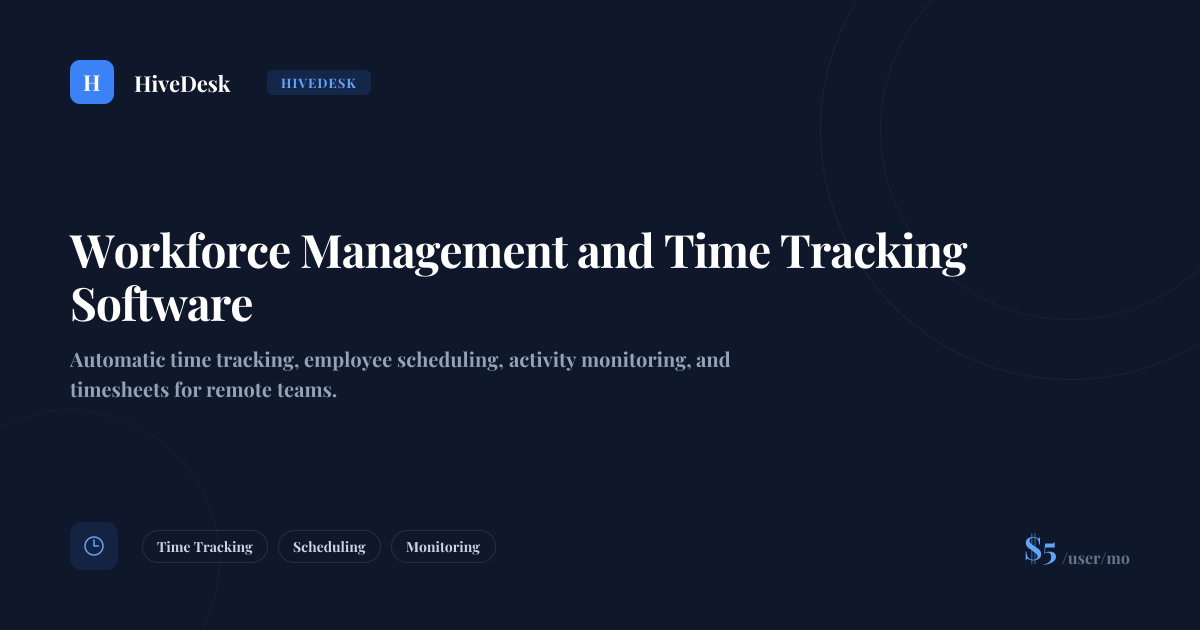 H

HiveDesk

HIVEDESK

Workforce Management and Time Tracking Software

Automatic time tracking, employee scheduling, activity monitoring, and timesheets for remote teams.

Time Tracking

Scheduling

Monitoring

$5 /user/mo